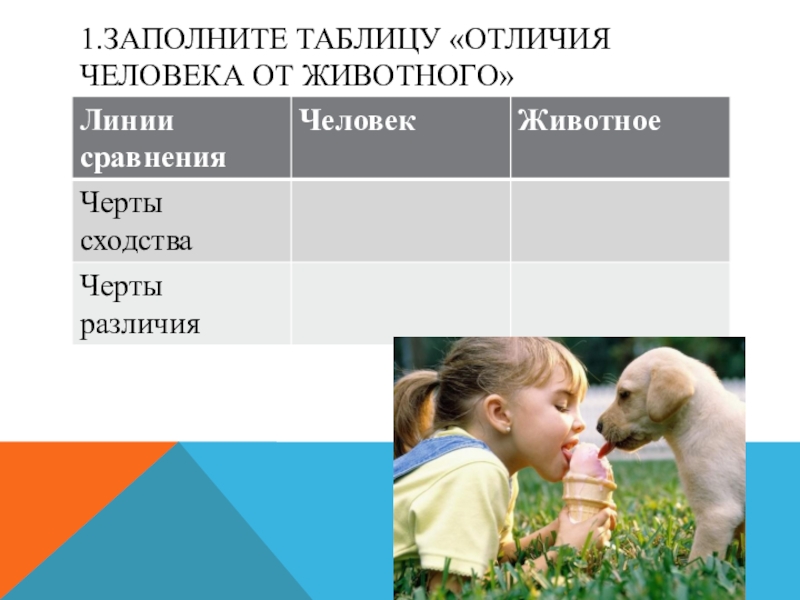 1.ЗАПОЛНИТЕ ТАБЛИЦУ «ОТЛИЧИЯ ЧЕЛОВЕКА ОТ ЖИВОТНОГО»

| Линии сравнения | Человек | Животное |
|---|---|---|
| Черты сходства | | |
| Черты различия | | |